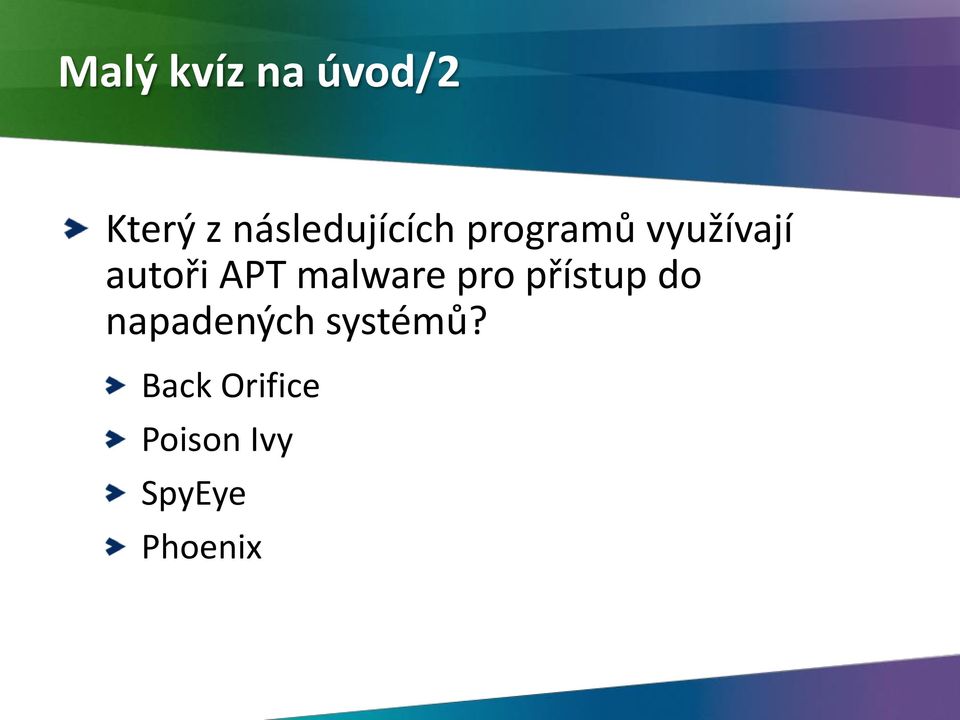 Malý kvíz na úvod/2

Který z následujících programů využívají autoři APT malware pro přístup do napadených systémů?

Back Orifice

Poison Ivy

SpyEye

Phoenix